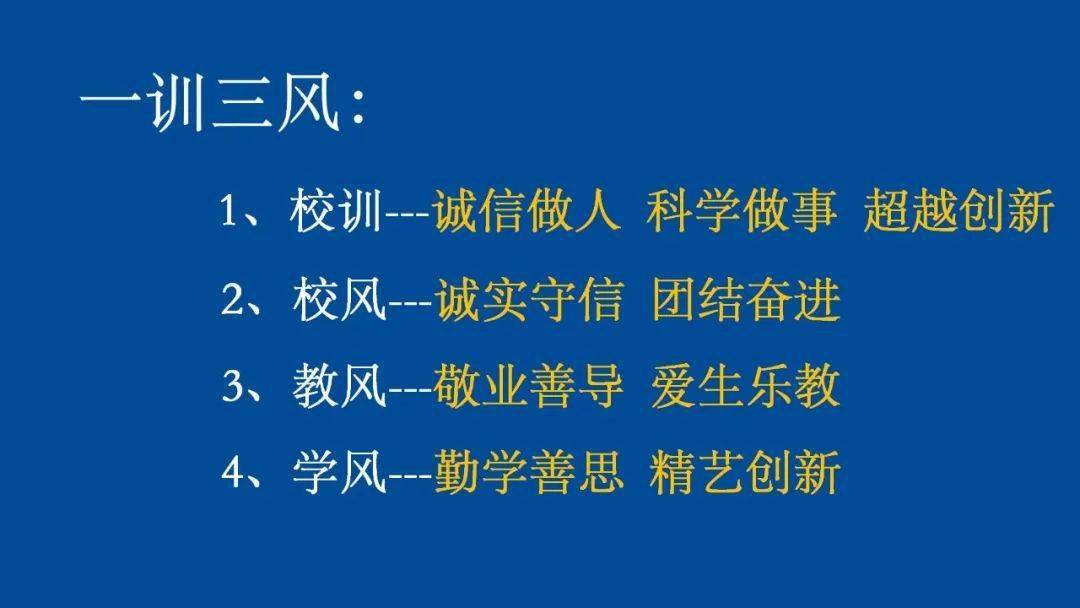 一训三风：

1、校训---诚信做人 科学做事 超越创新

2、校风---诚实守信 团结奋进

3、教风---敬业善导 爱生乐教

4、学风---勤学善思 精艺创新